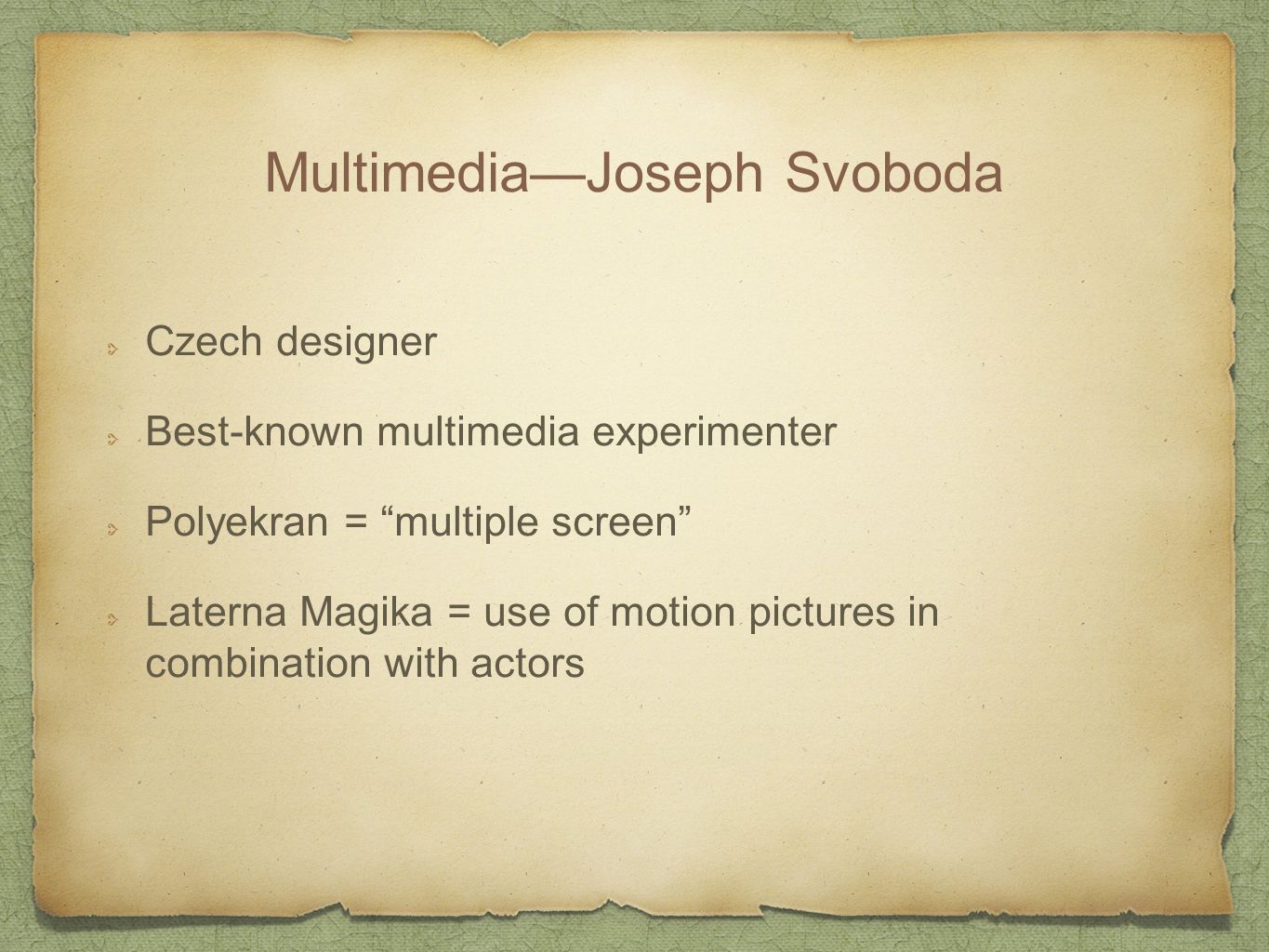 Multimedia—Joseph Svoboda

Czech designer

Best-known multimedia experimenter

Polyekran = “multiple screen”

Laterna Magika = use of motion pictures in combination with actors